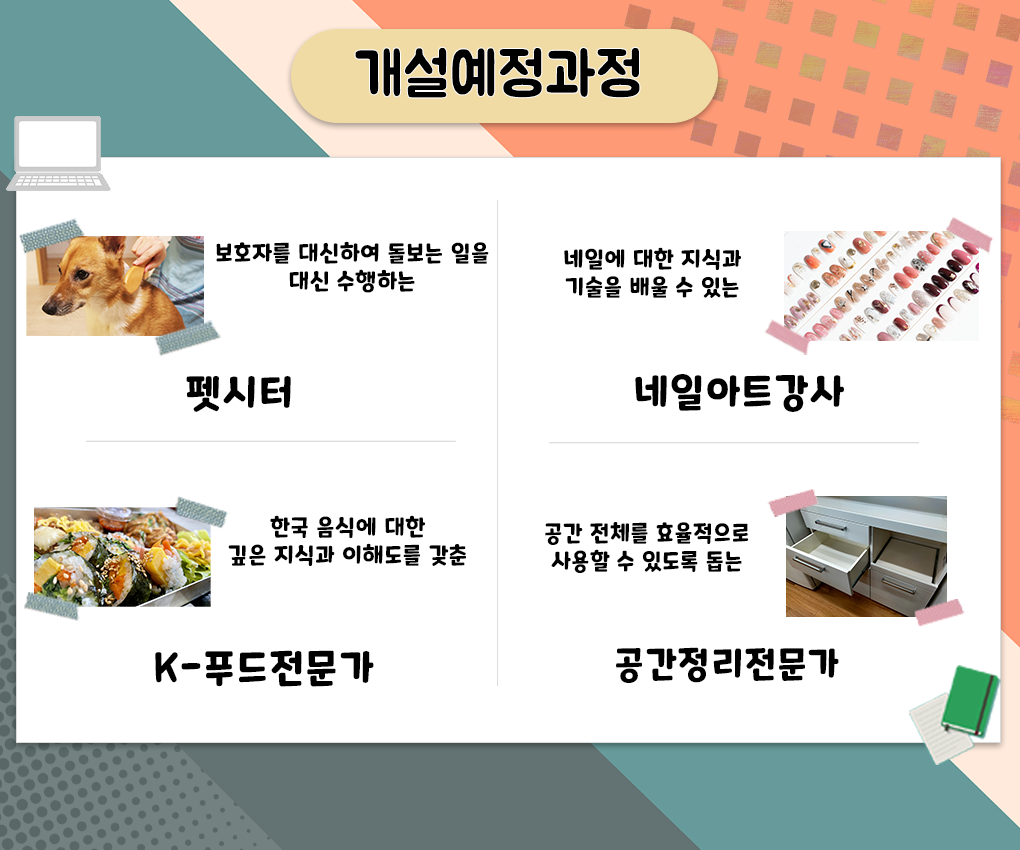 개설예정과정

보호자를 대신하여 돌보는 일을 대신 수행하는

펫시터

네일에 대한 지식과 기술을 배울 수 있는

네일아트강사

한국 음식에 대한 깊은 지식과 이해도를 갖춘

K-푸드전문가

공간 전체를 효율적으로 사용할 수 있도록 돕는

공간정리전문가